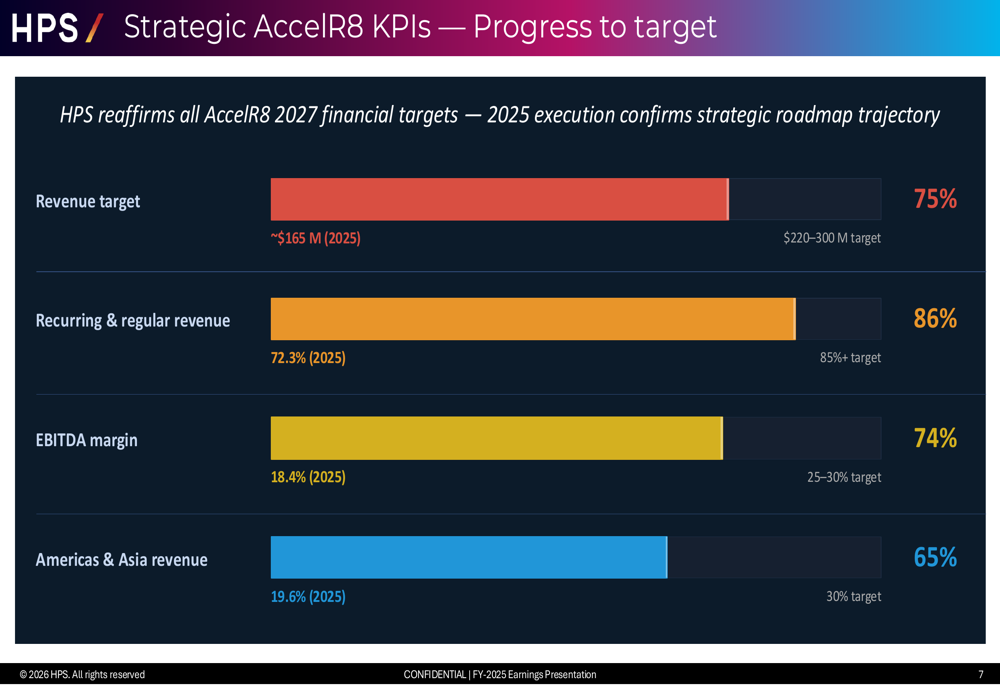 HPS / Strategic AccelR8 KPIs — Progress to target

HPS reaffirms all AccelR8 2027 financial targets — 2025 execution confirms strategic roadmap trajectory

Revenue target
~$165 M (2025)
$220–300 M target
75%

Recurring & regular revenue
72.3% (2025)
85%+ target
86%

EBITDA margin
18.4% (2025)
25–30% target
74%

Americas & Asia revenue
19.6% (2025)
30% target
65%

© 2026 HPS. All rights reserved
CONFIDENTIAL | FY-2025 Earnings Presentation
7